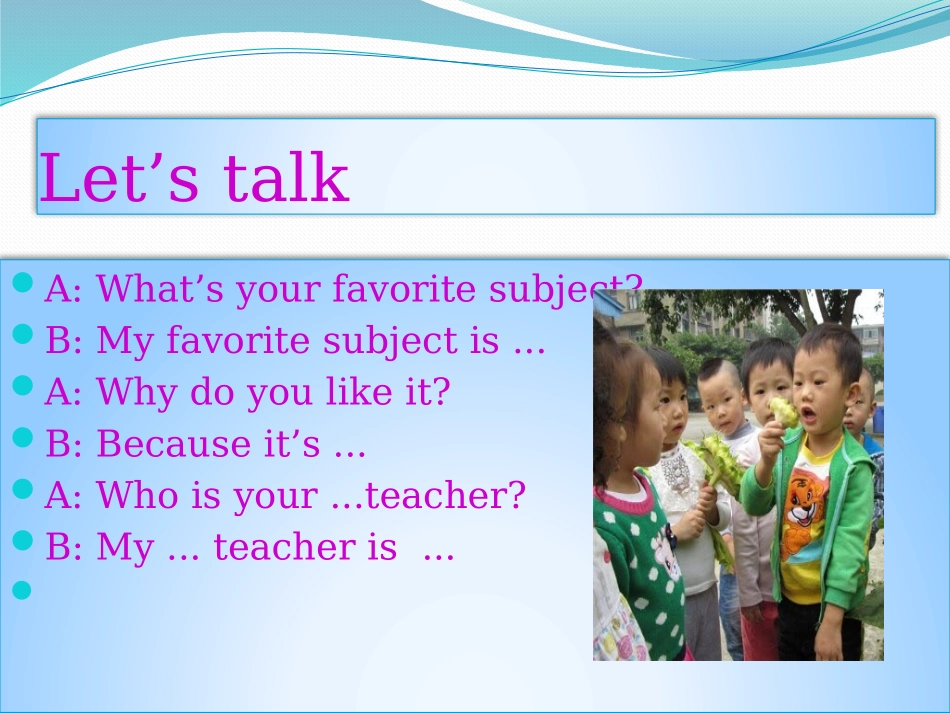 Let’s talk

A: What’s your favorite subject?
B: My favorite subject is …
A: Why do you like it?
B: Because it’s …
A: Who is your …teacher?
B: My … teacher is …